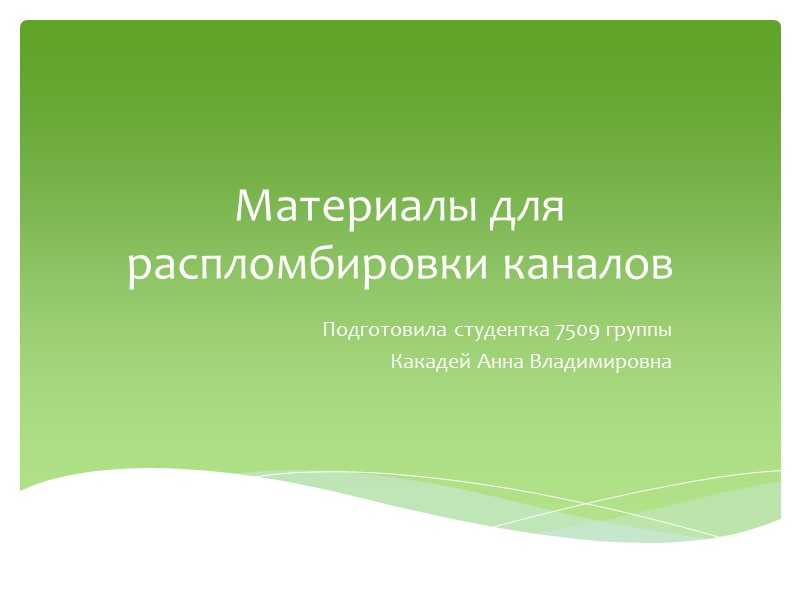 Материалы для распломбировки каналов

Подготовила студентка 7509 группы
Какадей Анна Владимировна